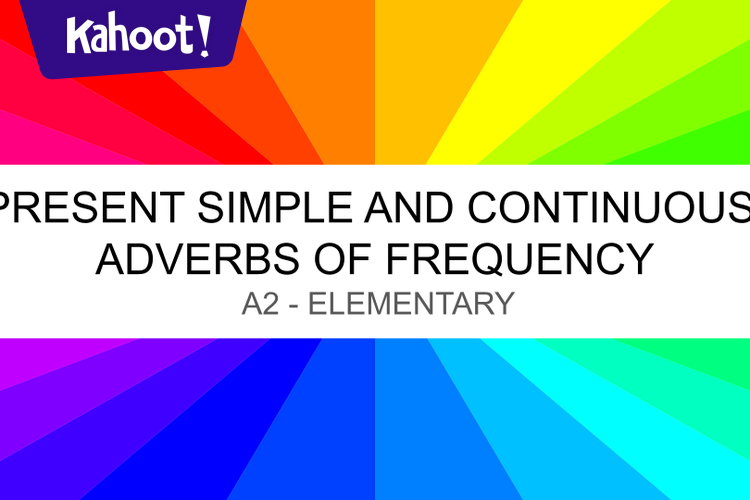 Kahoot!

PRESENT SIMPLE AND CONTINUOUS
ADVERBS OF FREQUENCY
A2 - ELEMENTARY